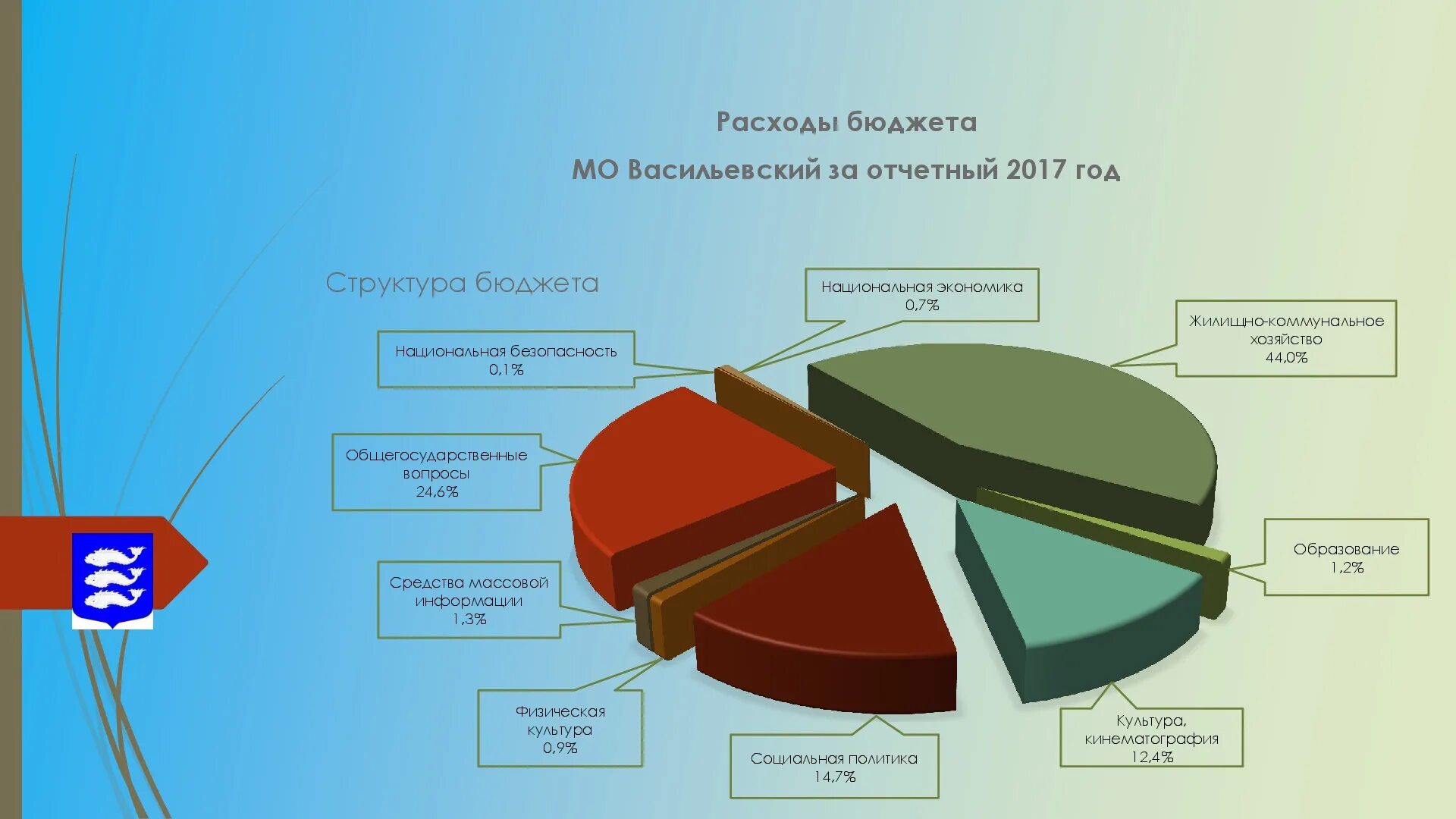 Расходы бюджета

МО Васильевский за отчетный 2017 год

Структура бюджета

Национальная экономика
0,7%

Жилищно-коммунальное хозяйство
44,0%

Национальная безопасность
0,1%

Общегосударственные вопросы
24,6%

Образование
1,2%

Средства массовой информации
1,3%

Физическая культура
0,9%

Социальная политика
14,7%

Культура, кинематография
12,4%